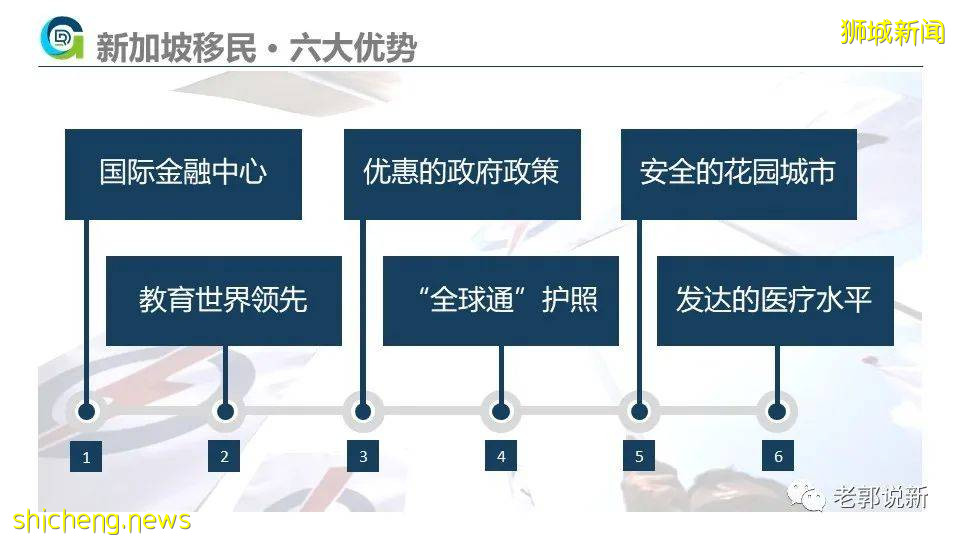 新加坡移民 · 六大优势

狮城新闻

国际金融中心

优惠的政府政策

安全的花园城市

教育世界领先

“全球通”护照

发达的医疗水平

1

2

3

4

5

6

老郭说新

shicheng.news